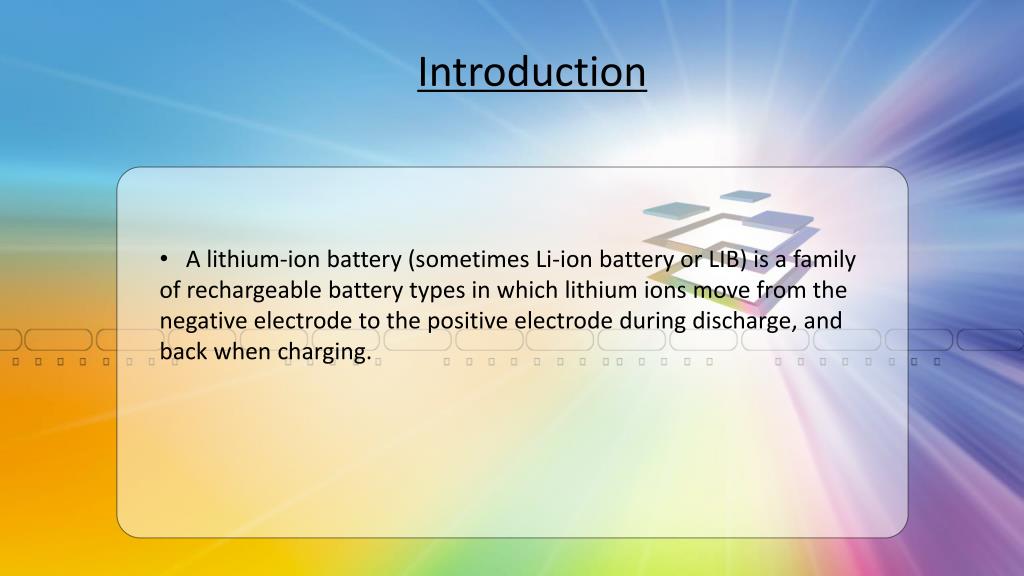 Introduction

• A lithium-ion battery (sometimes Li-ion battery or LIB) is a family of rechargeable battery types in which lithium ions move from the negative electrode to the positive electrode during discharge, and back when charging.